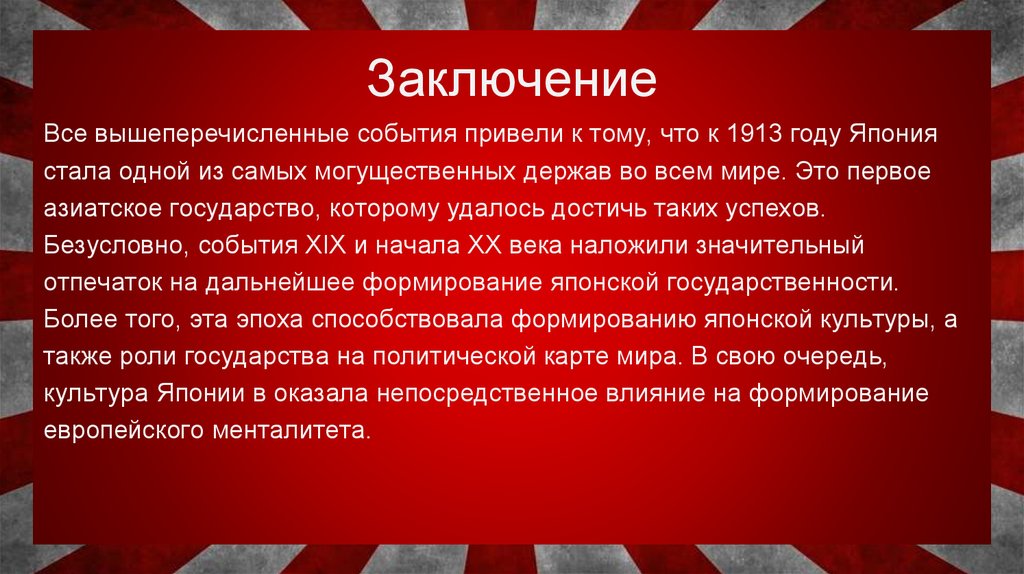 Заключение

Все вышеперечисленные события привели к тому, что к 1913 году Япония стала одной из самых могущественных держав во всем мире. Это первое азиатское государство, которому удалось достичь таких успехов. Безусловно, события XIX и начала XX века наложили значительный отпечаток на дальнейшее формирование японской государственности. Более того, эта эпоха способствовала формированию японской культуры, а также роли государства на политической карте мира. В свою очередь, культура Японии в оказала непосредственное влияние на формирование европейского менталитета.